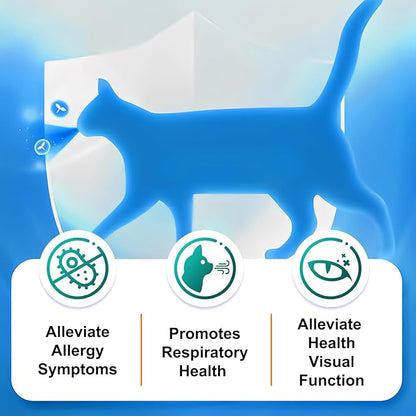 Alleviate Allergy Symptoms

Promotes Respiratory Health

Alleviate Health Visual Function